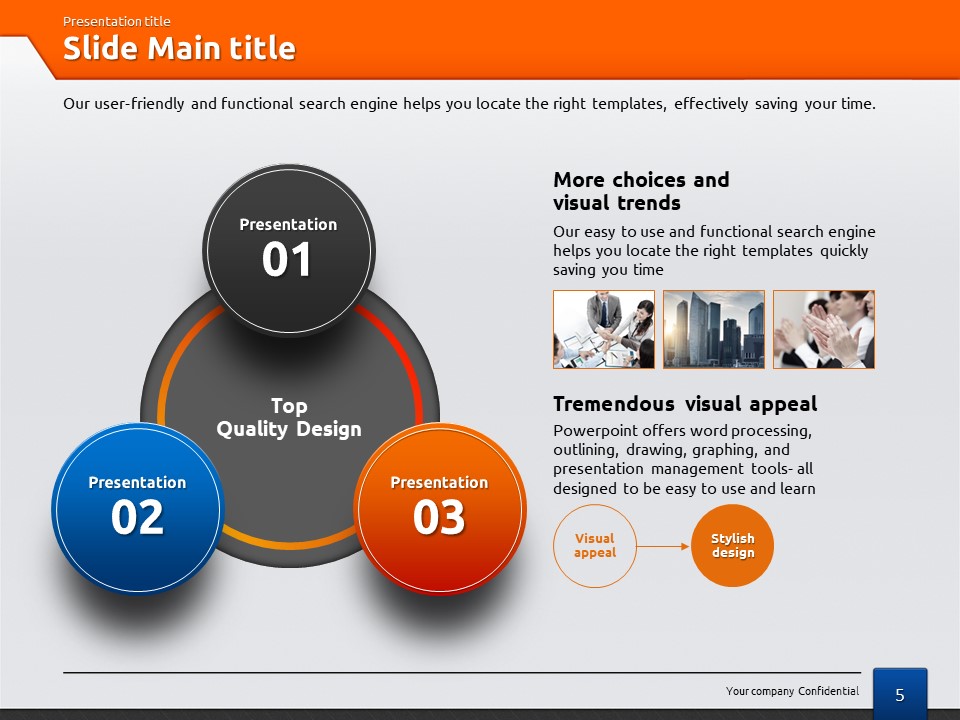 Presentation title

Slide Main title

Our user-friendly and functional search engine helps you locate the right templates, effectively saving your time.

Presentation
01

Top
Quality Design

Presentation
02

Presentation
03

More choices and visual trends

Our easy to use and functional search engine helps you locate the right templates quickly saving you time

Tremendous visual appeal

Powerpoint offers word processing, outlining, drawing, graphing, and presentation management tools- all designed to be easy to use and learn

Visual appeal

Stylish design

Your company Confidential

5